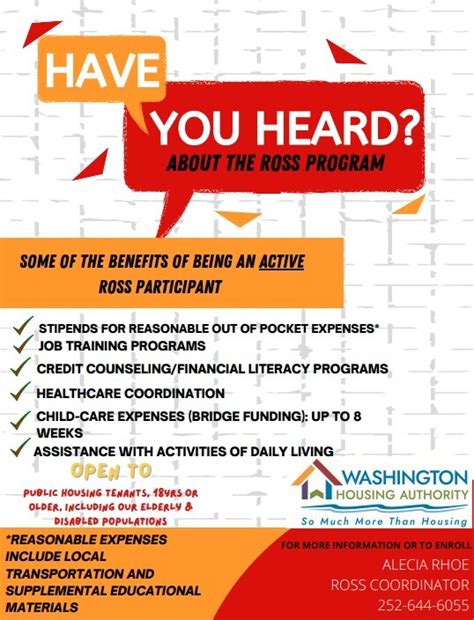 HAVE
YOU HEARD?
ABOUT THE ROSS PROGRAM

SOME OF THE BENEFITS OF BEING AN ACTIVE ROSS PARTICIPANT

STIPENDS FOR REASONABLE OUT OF POCKET EXPENSES*
JOB TRAINING PROGRAMS
CREDIT COUNSELING/FINANCIAL LITERACY PROGRAMS
HEALTHCARE COORDINATION
CHILD-CARE EXPENSES (BRIDGE FUNDING): UP TO 8 WEEKS
ASSISTANCE WITH ACTIVITIES OF DAILY LIVING

OPEN TO
PUBLIC HOUSING TENANTS, 18YRS OR OLDER, INCLUDING OUR ELDERLY & DISABLED POPULATIONS

WASHINGTON
HOUSING AUTHORITY
So Much More Than Housing

*REASONABLE EXPENSES INCLUDE LOCAL TRANSPORTATION AND SUPPLEMENTAL EDUCATIONAL MATERIALS

FOR MORE INFORMATION OR TO ENROLL
ALECIA RHOE
ROSS COORDINATOR
252-644-6055